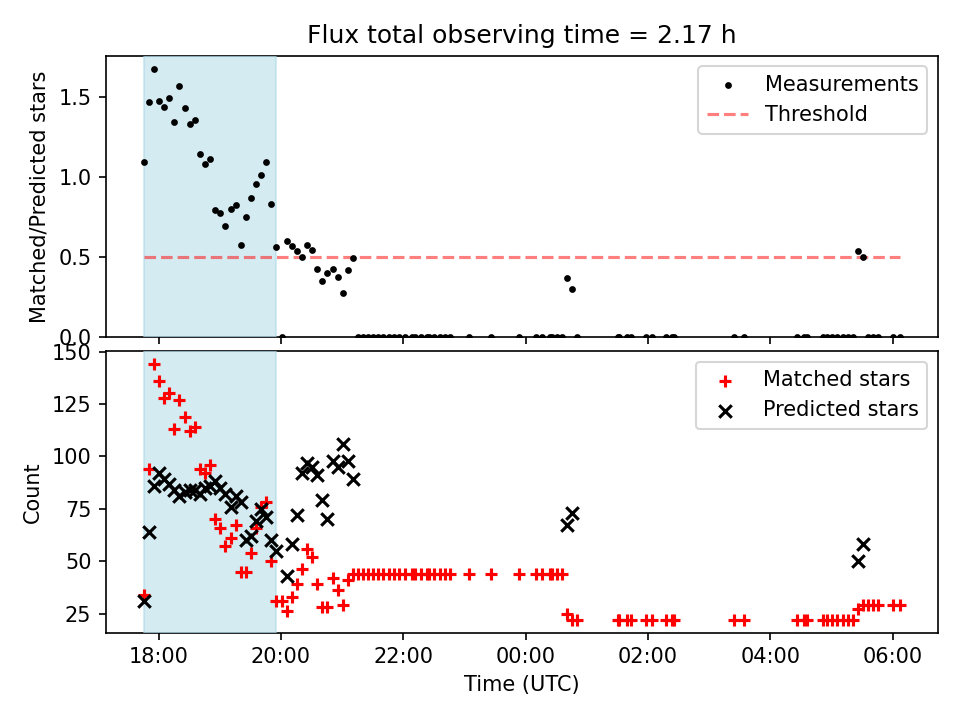 Flux total observing time = 2.17 h

Matched/Predicted stars

1.5
1.0
0.5
0.0

Measurements
Threshold

Count

150
125
100
75
50
25

Matched stars
Predicted stars

18:00
20:00
22:00
00:00
02:00
04:00
06:00

Time (UTC)